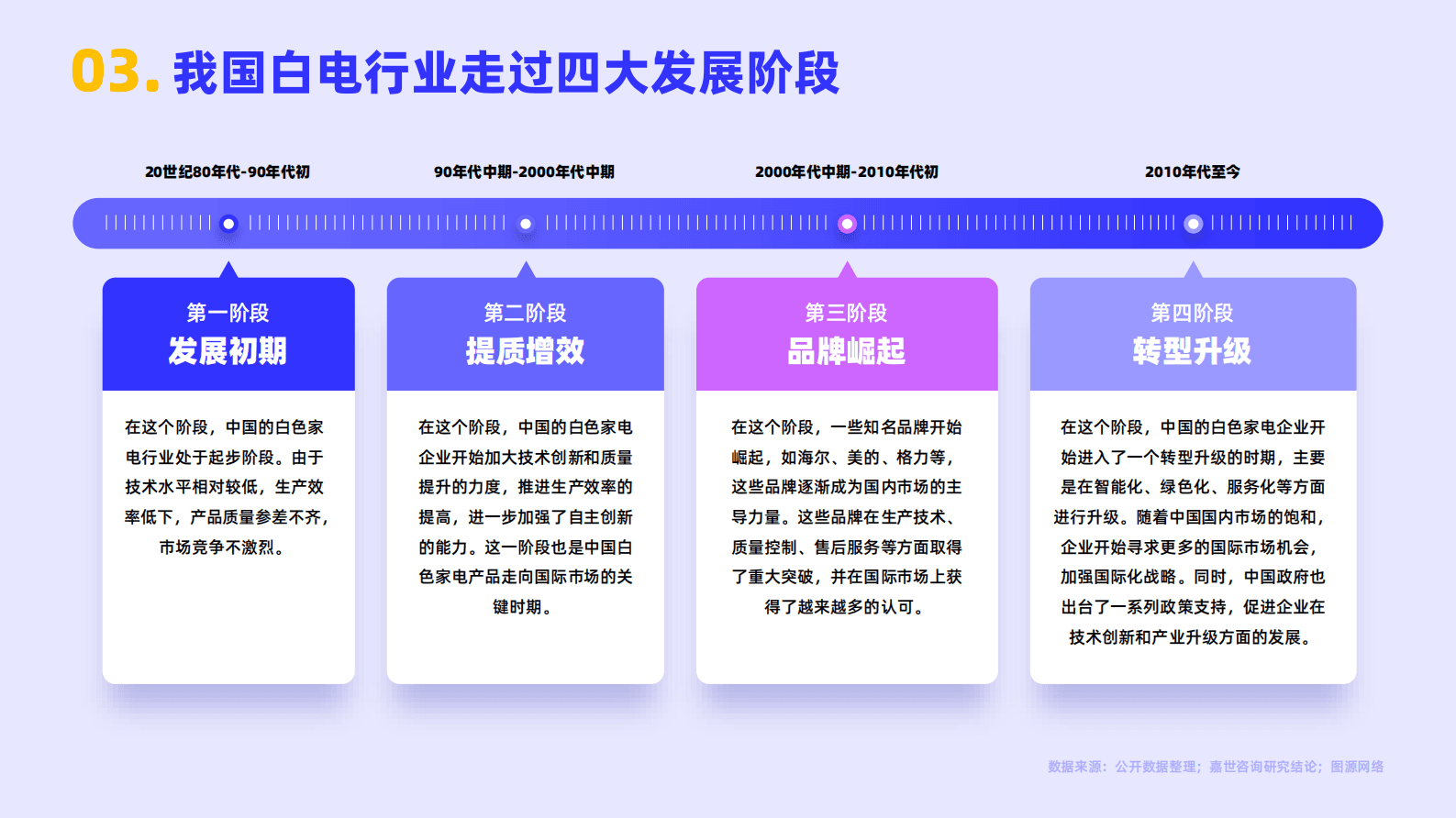 03. 我国白电行业走过四大发展阶段

20世纪80年代-90年代初

90年代中期-2000年代中期

2000年代中期-2010年代初

2010年代至今

第一阶段
发展初期

在这个阶段，中国的白色家电行业处于起步阶段。由于技术水平相对较低，生产效率低下，产品质量参差不齐，市场竞争不激烈。

第二阶段
提质增效

在这个阶段，中国的白色家电企业开始加大技术创新和质量提升的力度，推进生产效率的提高，进一步加强了自主创新的能力。这一阶段也是中国白色家电产品走向国际市场的关键时期。

第三阶段
品牌崛起

在这个阶段，一些知名品牌开始崛起，如海尔、美的、格力等，这些品牌逐渐成为国内市场的主导力量。这些品牌在生产技术、质量控制、售后服务等方面取得了重大突破，并在国际市场上获得了越来越多的认可。

第四阶段
转型升级

在这个阶段，中国的白色家电企业开始进入了一个转型升级的时期，主要是在智能化、绿色化、服务化等方面进行升级。随着中国国内市场的饱和，企业开始寻求更多的国际市场机会，加强国际化战略。同时，中国政府也出台了一系列政策支持，促进企业在技术创新和产业升级方面的发展。

数据来源：公开数据整理；嘉世咨询研究结论；图源网络